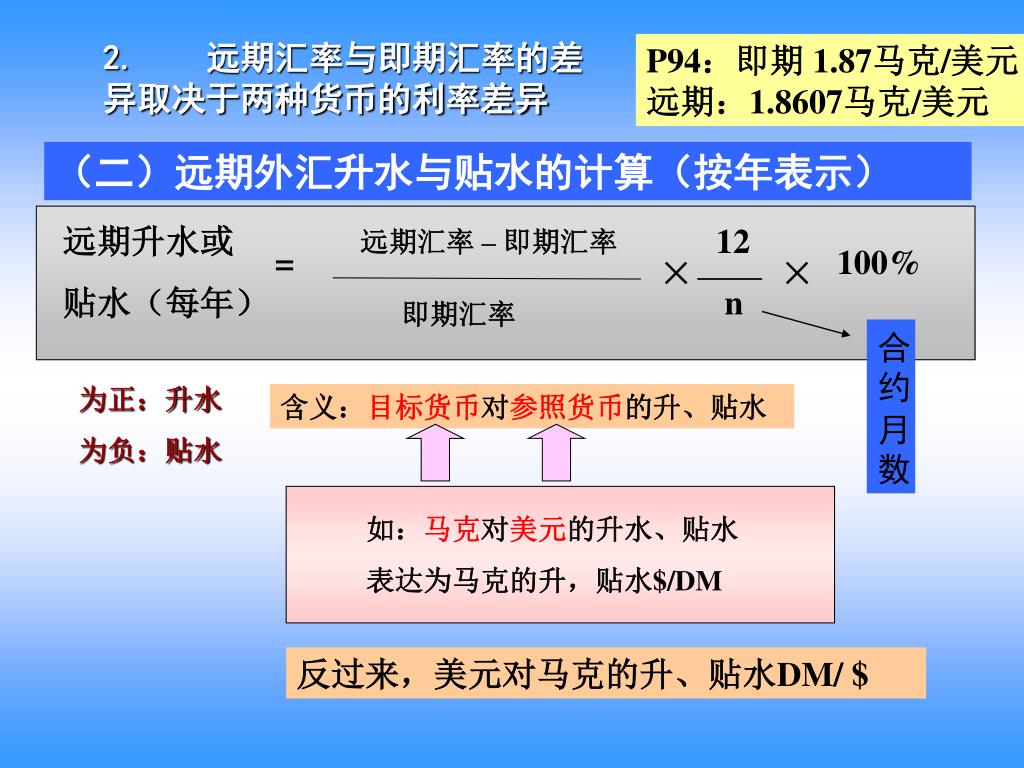 2. 远期汇率与即期汇率的差异取决于两种货币的利率差异

P94：即期 1.87马克/美元
远期：1.8607马克/美元

（二）远期外汇升水与贴水的计算（按年表示）

远期升水或贴水（每年） $= \frac{远期汇率 - 即期汇率}{即期汇率} \times \frac{12}{n} \times 100\%$

合约月数

为正：升水
为负：贴水

含义：目标货币对参照货币的升、贴水

如：马克对美元的升水、贴水
表达为马克的升，贴水$/DM

反过来，美元对马克的升、贴水DM/ $